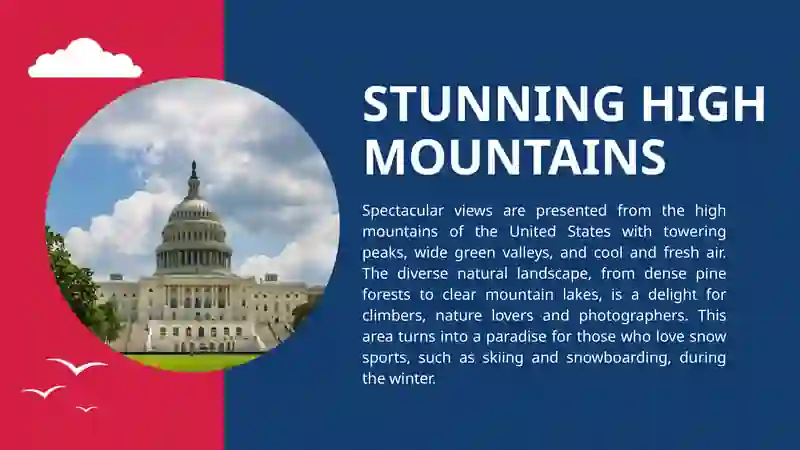 STUNNING HIGH MOUNTAINS

Spectacular views are presented from the high mountains of the United States with towering peaks, wide green valleys, and cool and fresh air. The diverse natural landscape, from dense pine forests to clear mountain lakes, is a delight for climbers, nature lovers and photographers. This area turns into a paradise for those who love snow sports, such as skiing and snowboarding, during the winter.